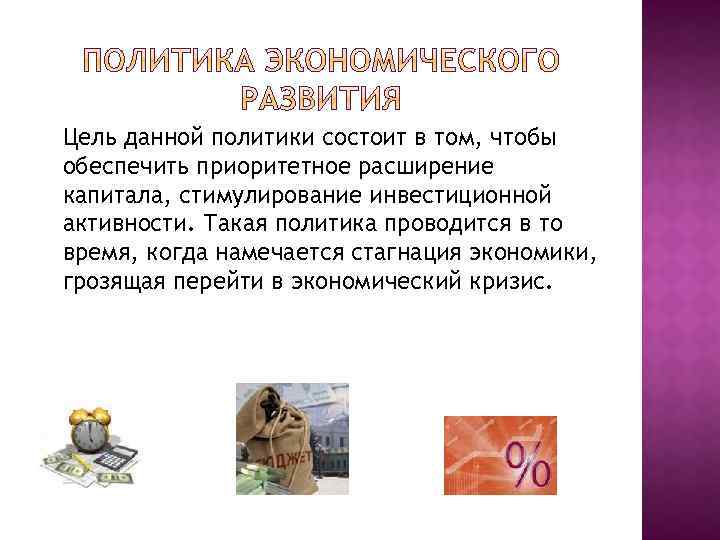 ПОЛИТИКА ЭКОНОМИЧЕСКОГО РАЗВИТИЯ

Цель данной политики состоит в том, чтобы обеспечить приоритетное расширение капитала, стимулирование инвестиционной активности. Такая политика проводится в то время, когда намечается стагнация экономики, грозящая перейти в экономический кризис.

БЮДЖЕТ

%